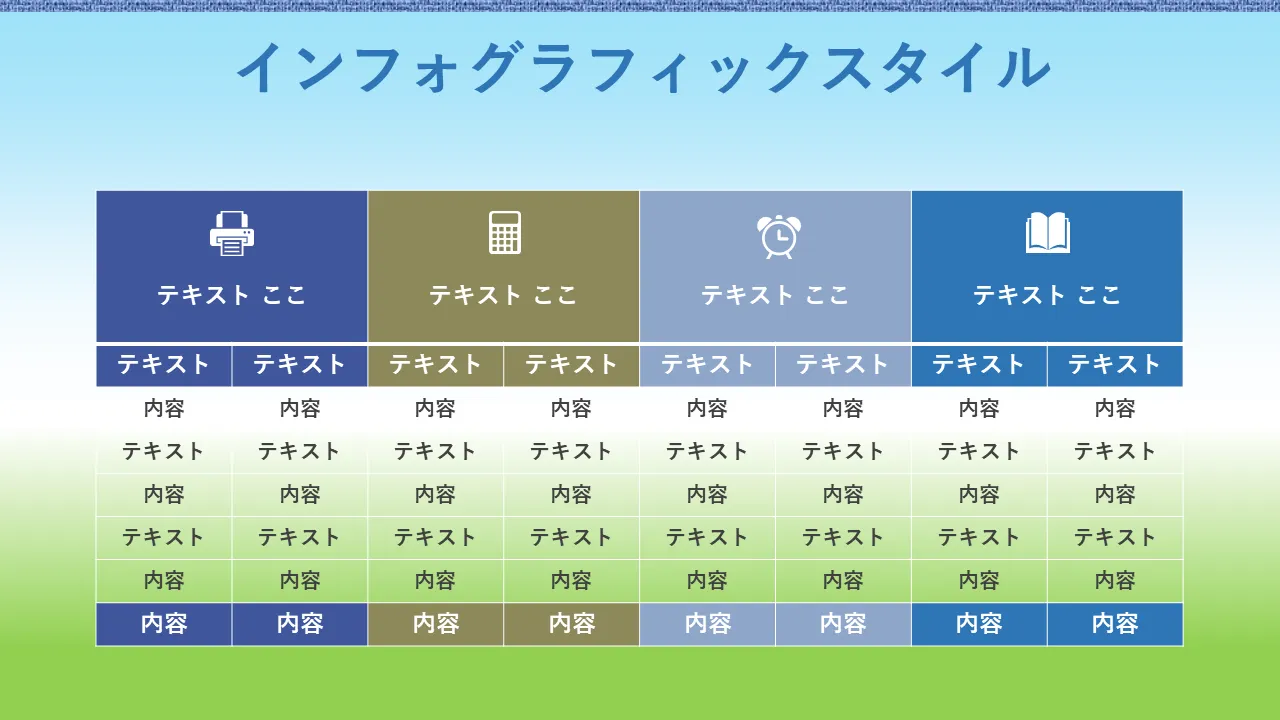 インフォグラフィックスタイル

| テキスト ここ | | テキスト ここ | | テキスト ここ | | テキスト ここ | |
|---|---|---|---|---|---|---|---|
| テキスト | テキスト | テキスト | テキスト | テキスト | テキスト | テキスト | テキスト |
| 内容 | 内容 | 内容 | 内容 | 内容 | 内容 | 内容 | 内容 |
| テキスト | テキスト | テキスト | テキスト | テキスト | テキスト | テキスト | テキスト |
| 内容 | 内容 | 内容 | 内容 | 内容 | 内容 | 内容 | 内容 |
| テキスト | テキスト | テキスト | テキスト | テキスト | テキスト | テキスト | テキスト |
| 内容 | 内容 | 内容 | 内容 | 内容 | 内容 | 内容 | 内容 |
| 内容 | 内容 | 内容 | 内容 | 内容 | 内容 | 内容 | 内容 |